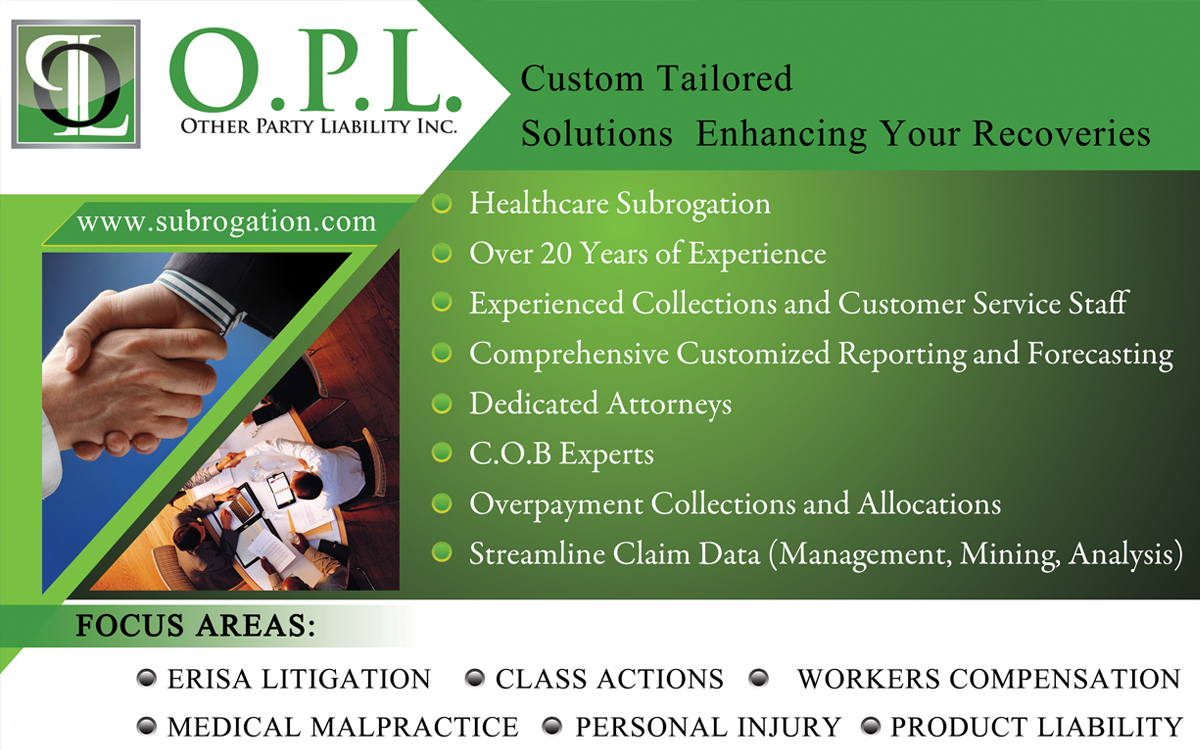 OPL

O.P.L.
OTHER PARTY LIABILITY INC.

Custom Tailored
Solutions Enhancing Your Recoveries

www.subrogation.com

Healthcare Subrogation
Over 20 Years of Experience
Experienced Collections and Customer Service Staff
Comprehensive Customized Reporting and Forecasting
Dedicated Attorneys
C.O.B Experts
Overpayment Collections and Allocations
Streamline Claim Data (Management, Mining, Analysis)

FOCUS AREAS:

ERISA LITIGATION
CLASS ACTIONS
WORKERS COMPENSATION
MEDICAL MALPRACTICE
PERSONAL INJURY
PRODUCT LIABILITY